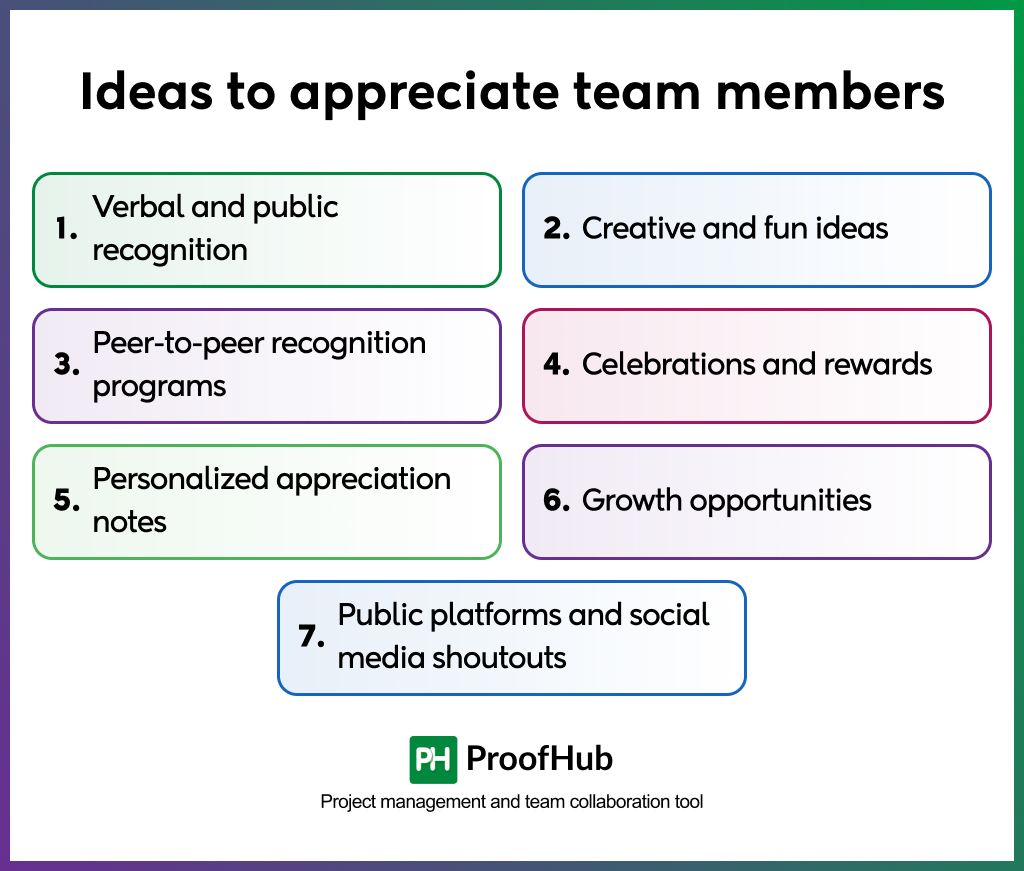 Ideas to appreciate team members

1. Verbal and public recognition

2. Creative and fun ideas

3. Peer-to-peer recognition programs

4. Celebrations and rewards

5. Personalized appreciation notes

6. Growth opportunities

7. Public platforms and social media shoutouts

PH ProofHub

Project management and team collaboration tool